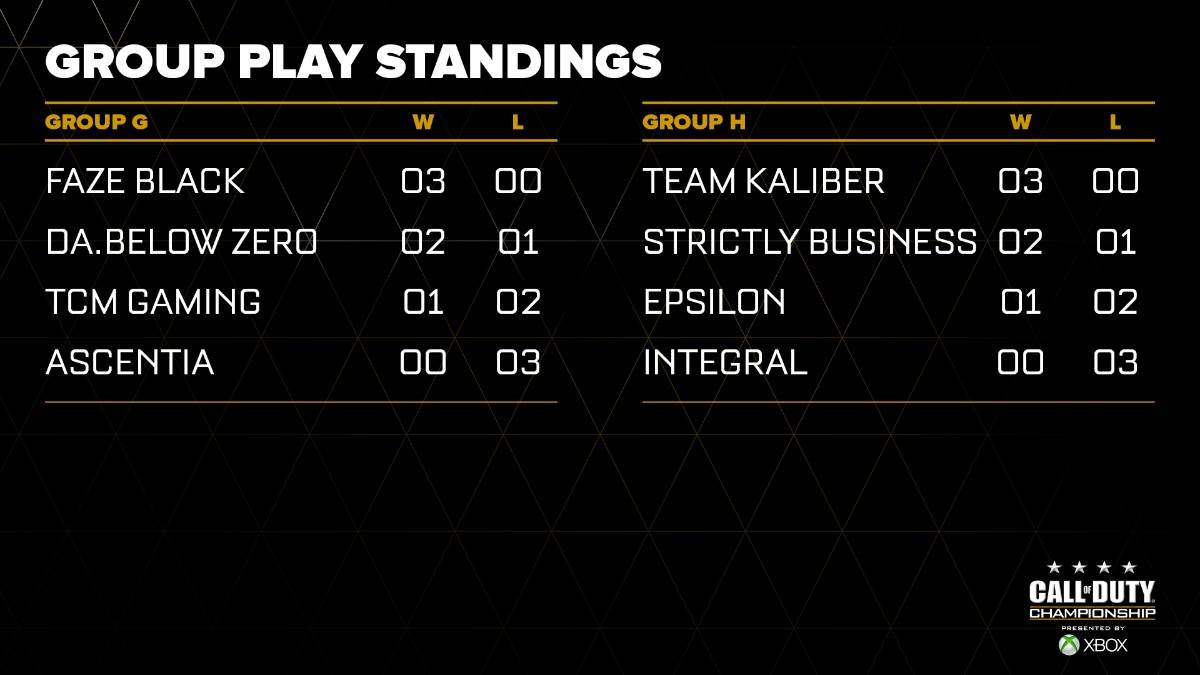 GROUP PLAY STANDINGS

| GROUP G | W | L |
|---|---|---|
| FAZE BLACK | 03 | 00 |
| DA.BELOW ZERO | 02 | 01 |
| TCM GAMING | 01 | 02 |
| ASCENTIA | 00 | 03 |

| GROUP H | W | L |
|---|---|---|
| TEAM KALIBER | 03 | 00 |
| STRICTLY BUSINESS | 02 | 01 |
| EPSILON | 01 | 02 |
| INTEGRAL | 00 | 03 |

CALL OF DUTY CHAMPIONSHIP
PRESENTED BY
XBOX